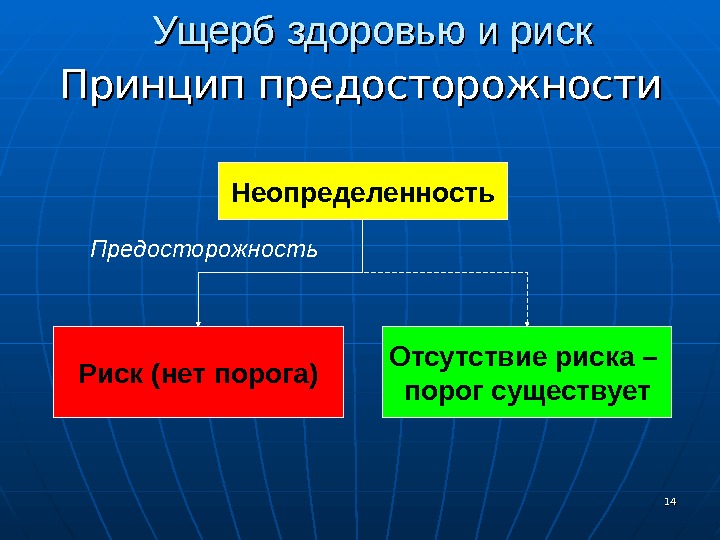 Ущерб здоровью и риск
Принцип предосторожности

Неопределенность

Предосторожность

Риск (нет порога)

Отсутствие риска – порог существует

14